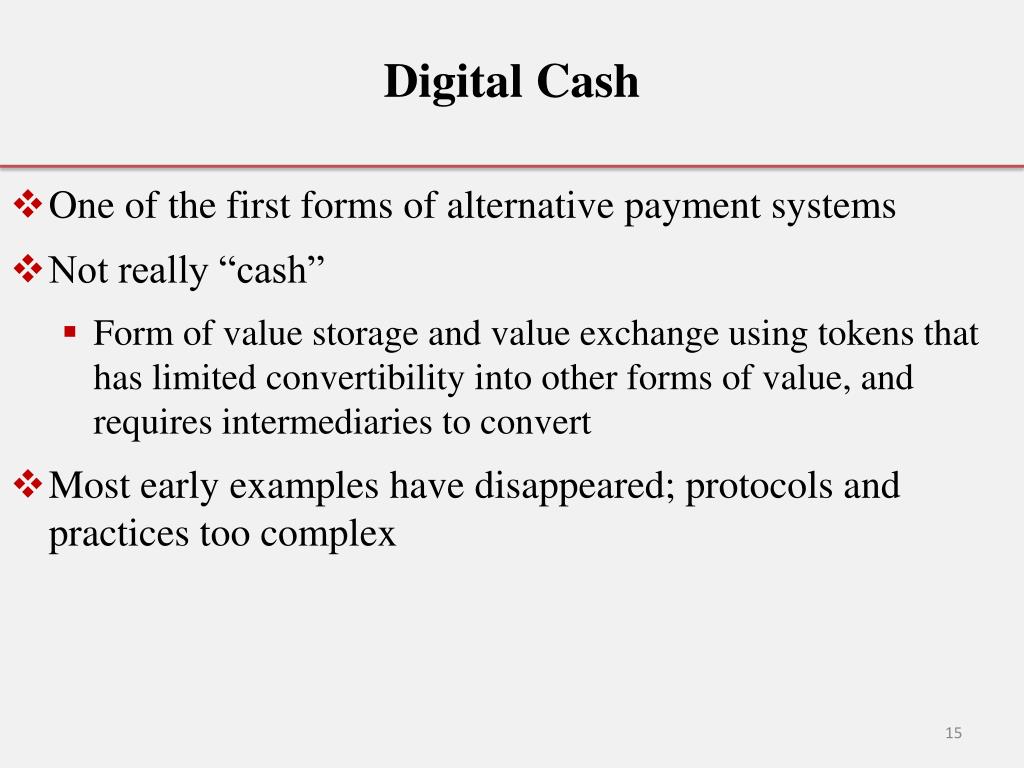 Digital Cash

❖ One of the first forms of alternative payment systems

❖ Not really “cash”

▪ Form of value storage and value exchange using tokens that has limited convertibility into other forms of value, and requires intermediaries to convert

❖ Most early examples have disappeared; protocols and practices too complex

15